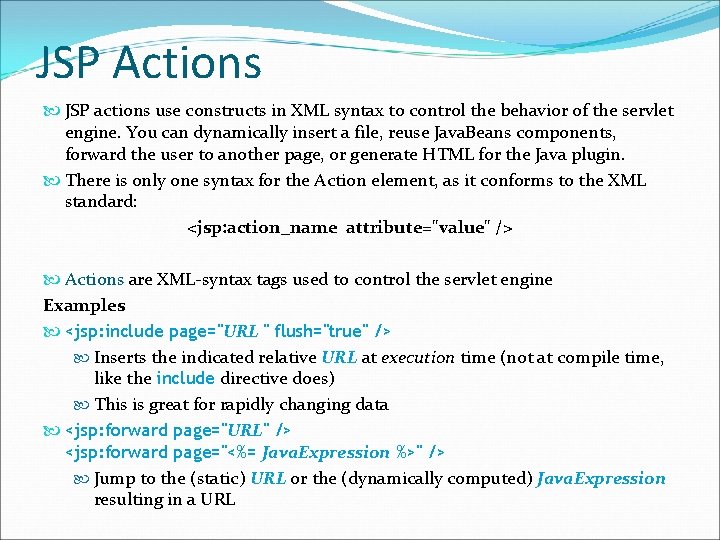 JSP Actions

JSP actions use constructs in XML syntax to control the behavior of the servlet engine. You can dynamically insert a file, reuse JavaBeans components, forward the user to another page, or generate HTML for the Java plugin.

There is only one syntax for the Action element, as it conforms to the XML standard:

<jsp:action_name attribute="value" />

Actions are XML-syntax tags used to control the servlet engine

Examples

<jsp:include page="URL " flush="true" />

Inserts the indicated relative URL at execution time (not at compile time, like the include directive does)

This is great for rapidly changing data

<jsp:forward page="URL" />
<jsp:forward page="<%= JavaExpression %>" />

Jump to the (static) URL or the (dynamically computed) JavaExpression resulting in a URL